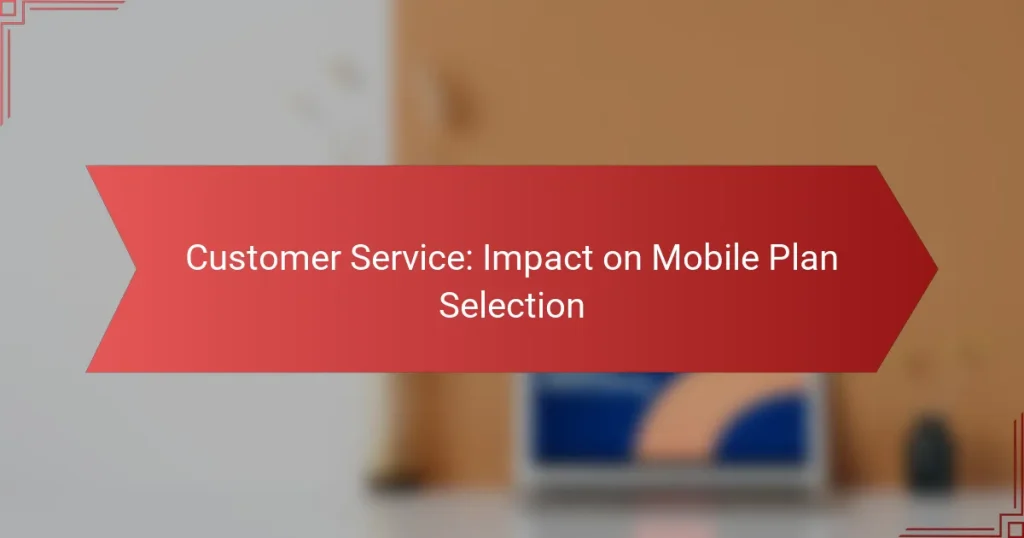 Customer Service: Impact on Mobile Plan Selection